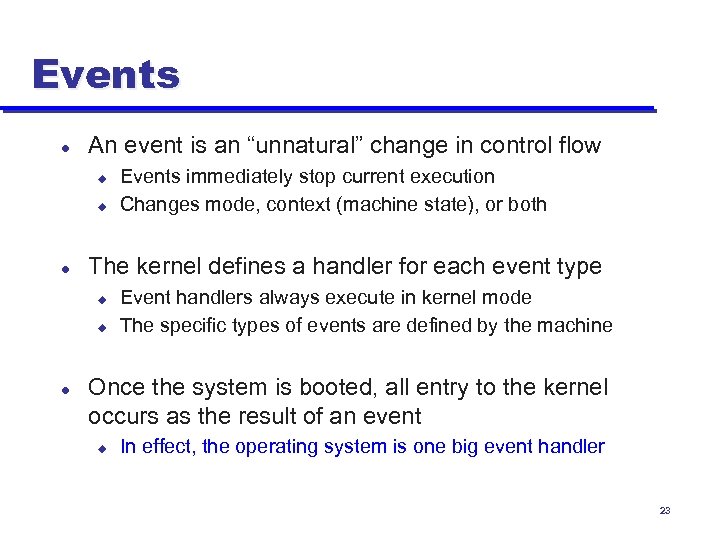 Events

- An event is an “unnatural” change in control flow
  - Events immediately stop current execution
  - Changes mode, context (machine state), or both

- The kernel defines a handler for each event type
  - Event handlers always execute in kernel mode
  - The specific types of events are defined by the machine

- Once the system is booted, all entry to the kernel occurs as the result of an event
  - In effect, the operating system is one big event handler

23